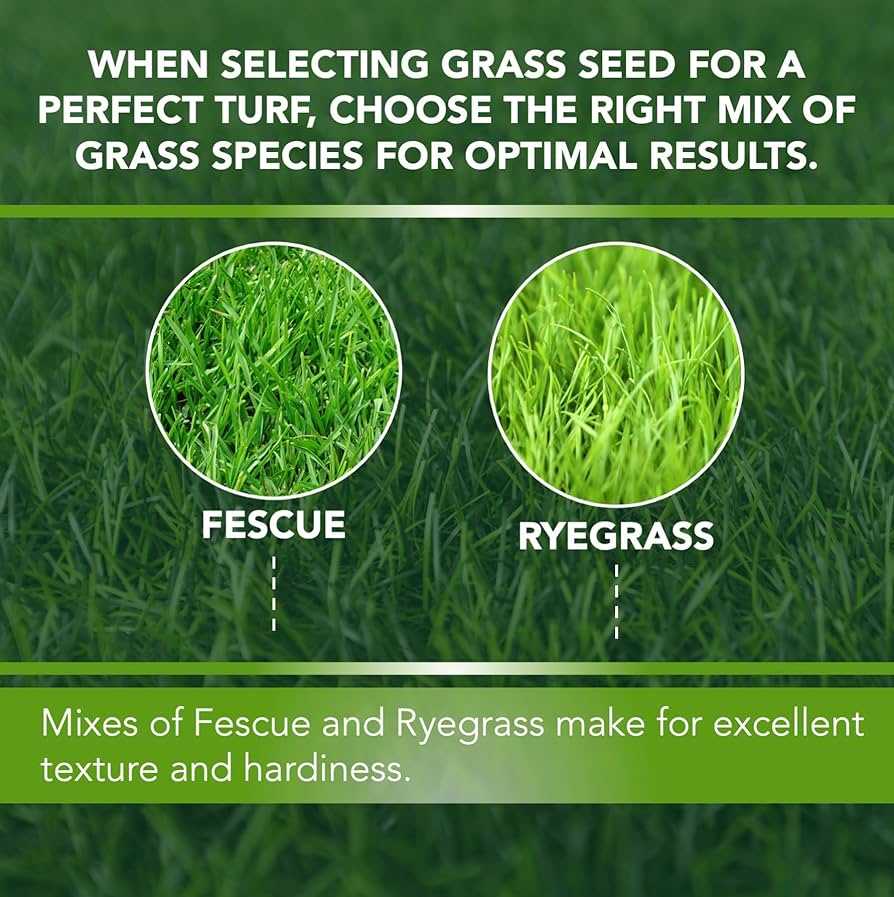 WHEN SELECTING GRASS SEED FOR A PERFECT TURF, CHOOSE THE RIGHT MIX OF GRASS SPECIES FOR OPTIMAL RESULTS.

FESCUE

RYEGRASS

Mixes of Fescue and Ryegrass make for excellent texture and hardiness.